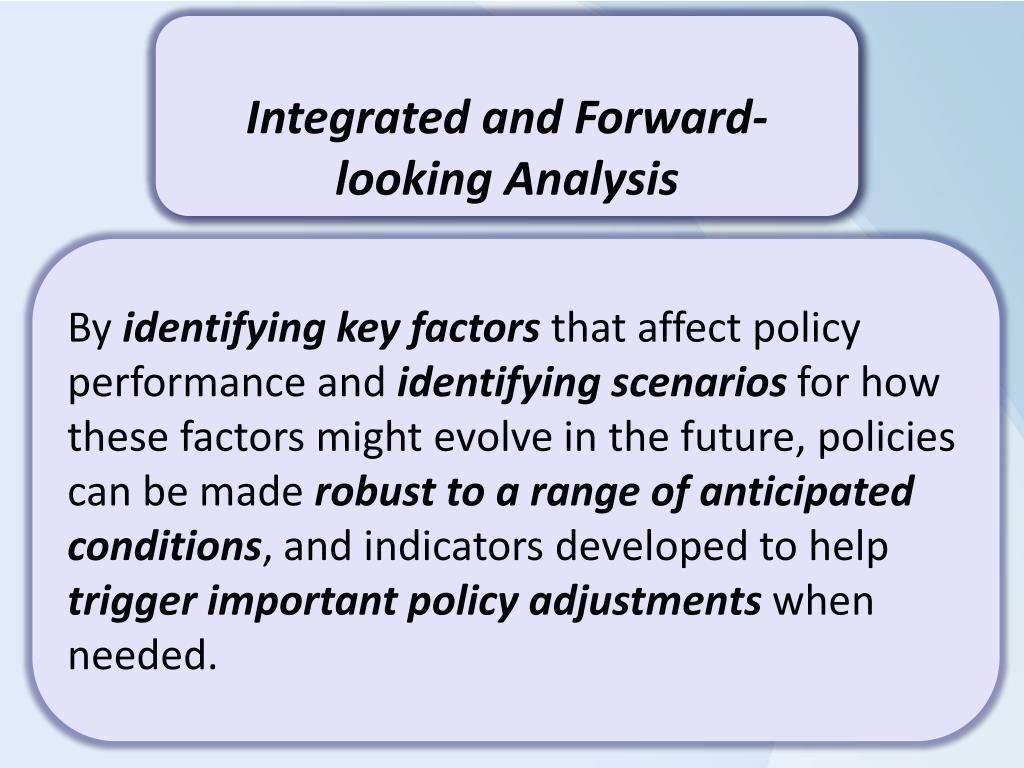 Integrated and Forward-looking Analysis

By identifying key factors that affect policy performance and identifying scenarios for how these factors might evolve in the future, policies can be made robust to a range of anticipated conditions, and indicators developed to help trigger important policy adjustments when needed.